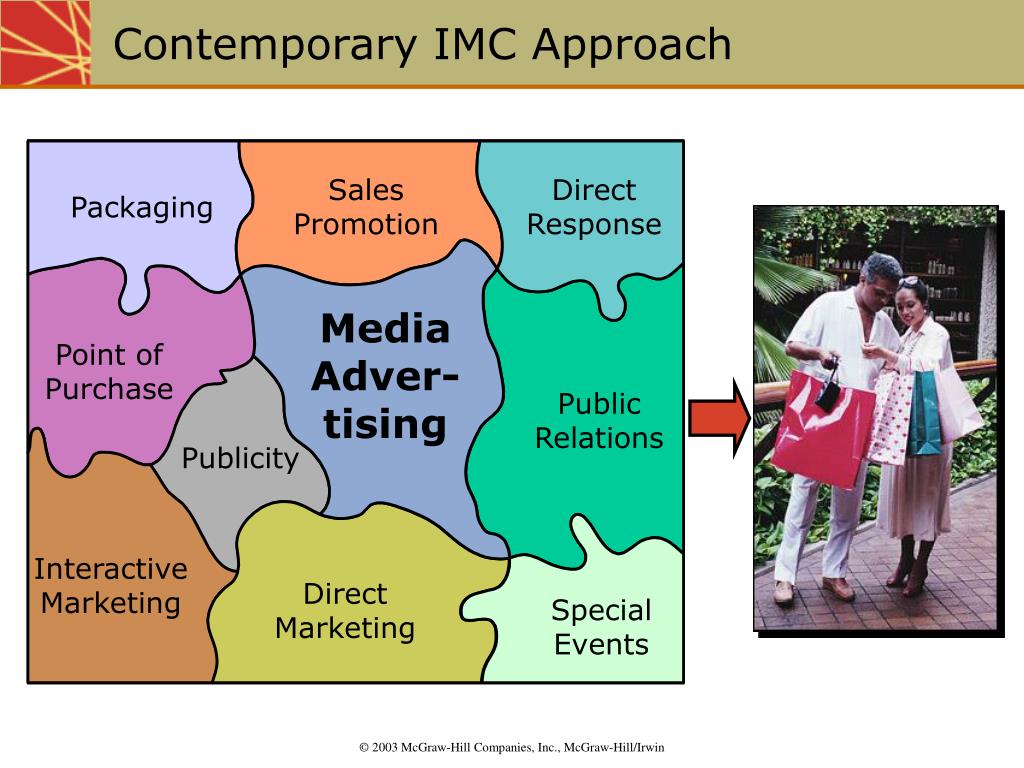 Contemporary IMC Approach

Packaging

Sales Promotion

Direct Response

Point of Purchase

Media Advertising

Public Relations

Publicity

Interactive Marketing

Direct Marketing

Special Events

© 2003 McGraw-Hill Companies, Inc., McGraw-Hill/Irwin